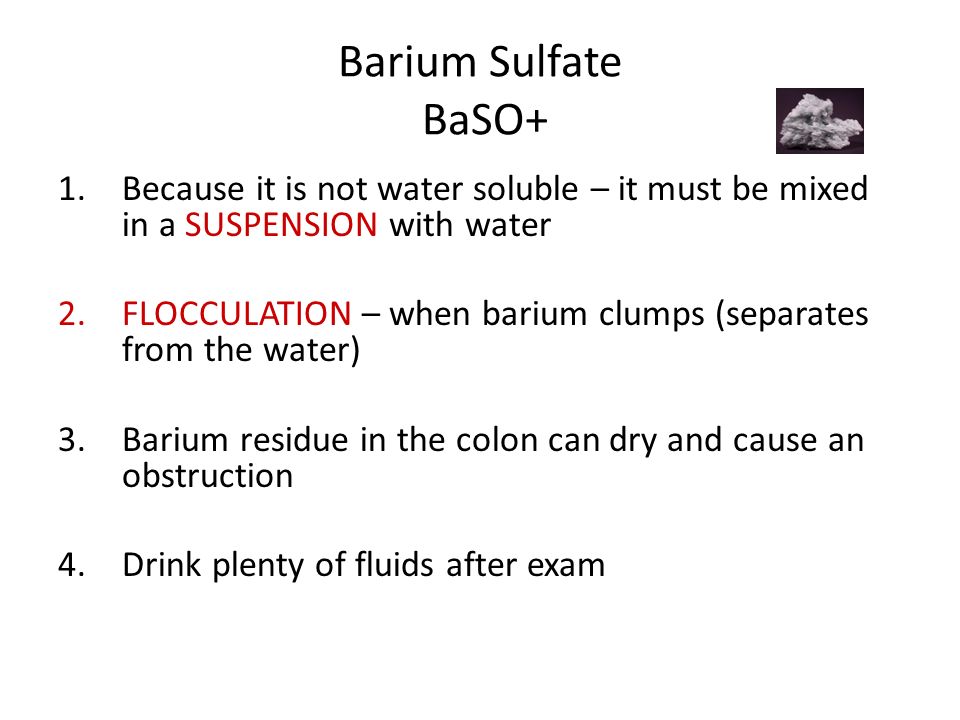 Barium Sulfate
BaSO+

1. Because it is not water soluble – it must be mixed in a SUSPENSION with water

2. FLOCCULATION – when barium clumps (separates from the water)

3. Barium residue in the colon can dry and cause an obstruction

4. Drink plenty of fluids after exam